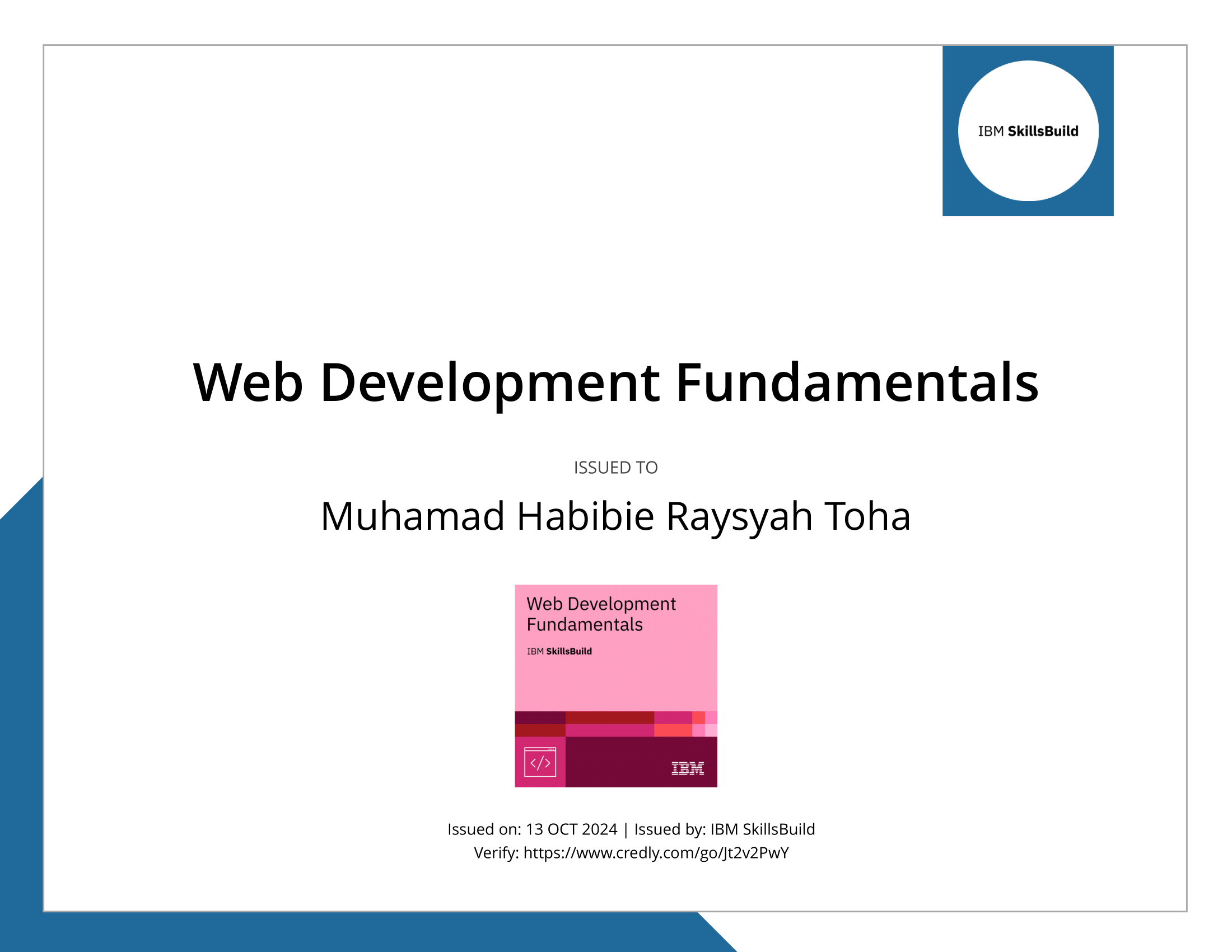 IBM SkillsBuild

Web Development Fundamentals

ISSUED TO

Muhamad Habibie Raysyah Toha

Web Development Fundamentals

IBM SkillsBuild

</>

IBM

Issued on: 13 OCT 2024 | Issued by: IBM SkillsBuild
Verify: https://www.credly.com/go/Jt2v2PwY